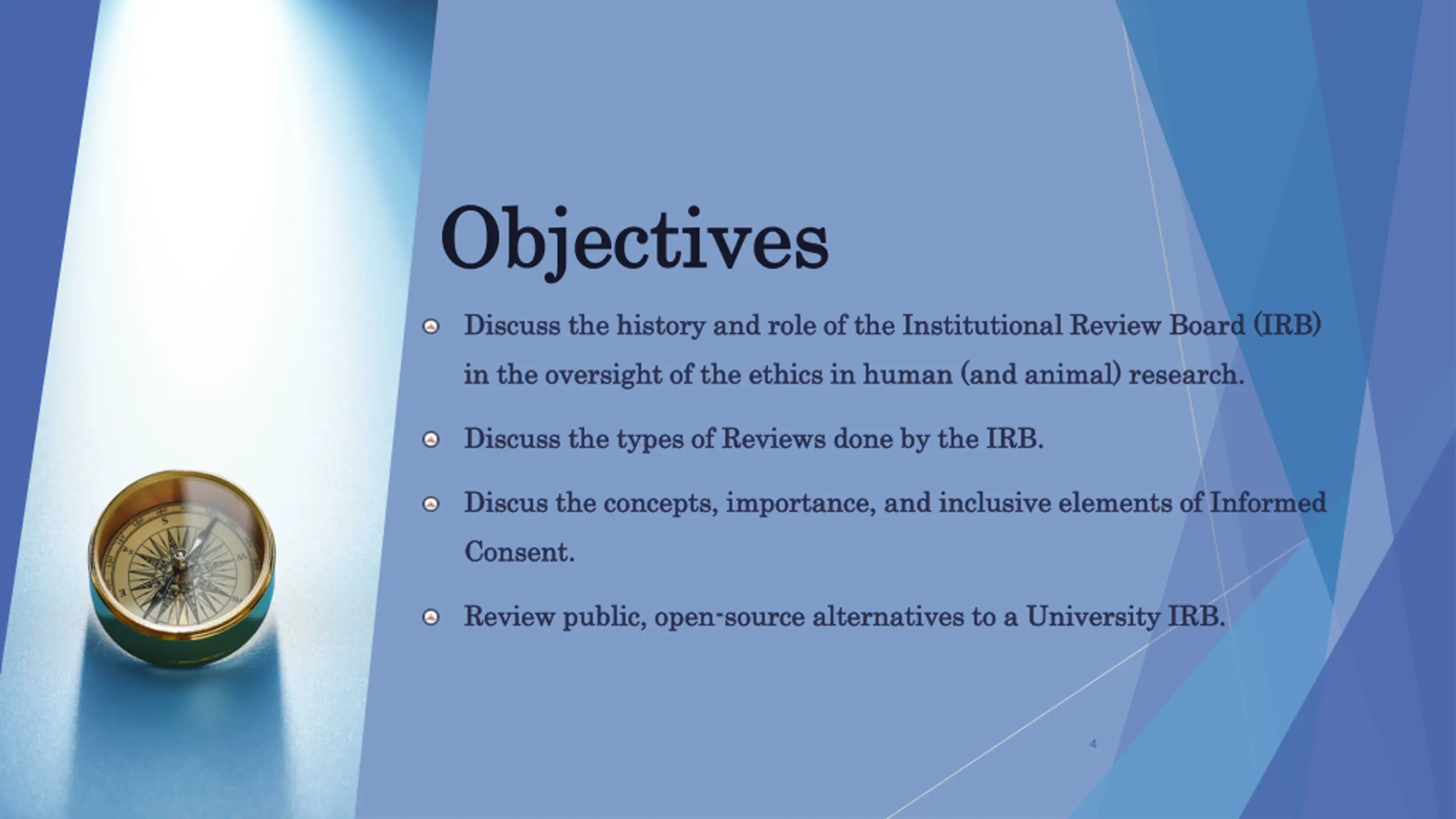 Objectives

Discuss the history and role of the Institutional Review Board (IRB) in the oversight of the ethics in human (and animal) research.

Discuss the types of Reviews done by the IRB.

Discus the concepts, importance, and inclusive elements of Informed Consent.

Review public, open-source alternatives to a University IRB.

4